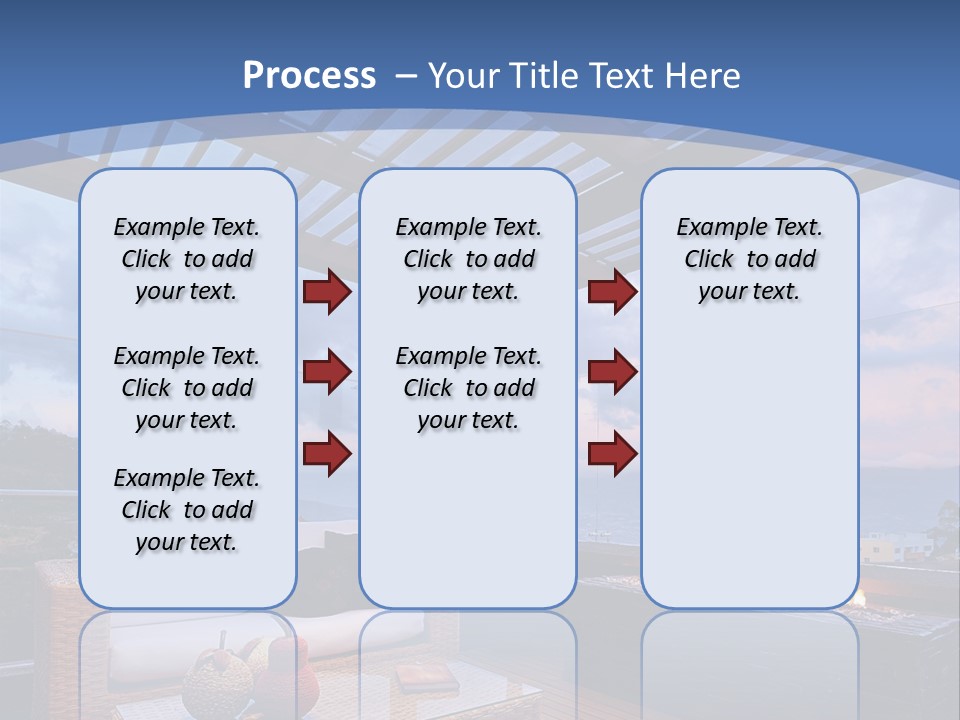 Process – Your Title Text Here

Example Text. Click to add your text.

Example Text. Click to add your text.

Example Text. Click to add your text.

Example Text. Click to add your text.

Example Text. Click to add your text.

Example Text. Click to add your text.